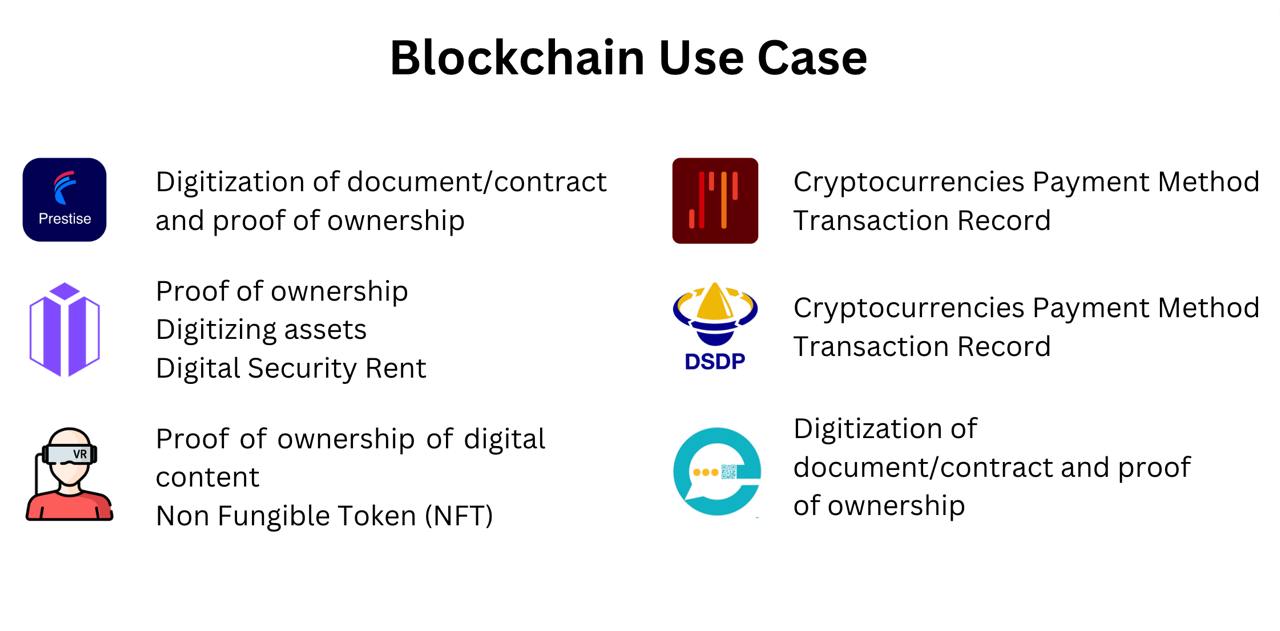 Blockchain Use Case

Prestise

Digitization of document/contract and proof of ownership

Proof of ownership
Digitizing assets
Digital Security Rent

VR

Proof of ownership of digital content
Non Fungible Token (NFT)

Cryptocurrencies Payment Method
Transaction Record

DSDP

Cryptocurrencies Payment Method
Transaction Record

Digitization of document/contract and proof of ownership